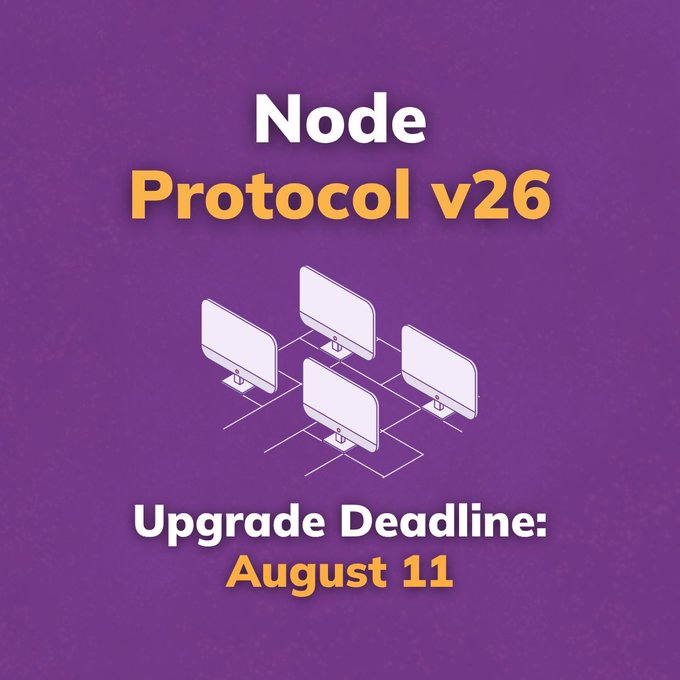 Node
Protocol v26

Upgrade Deadline:
August 11